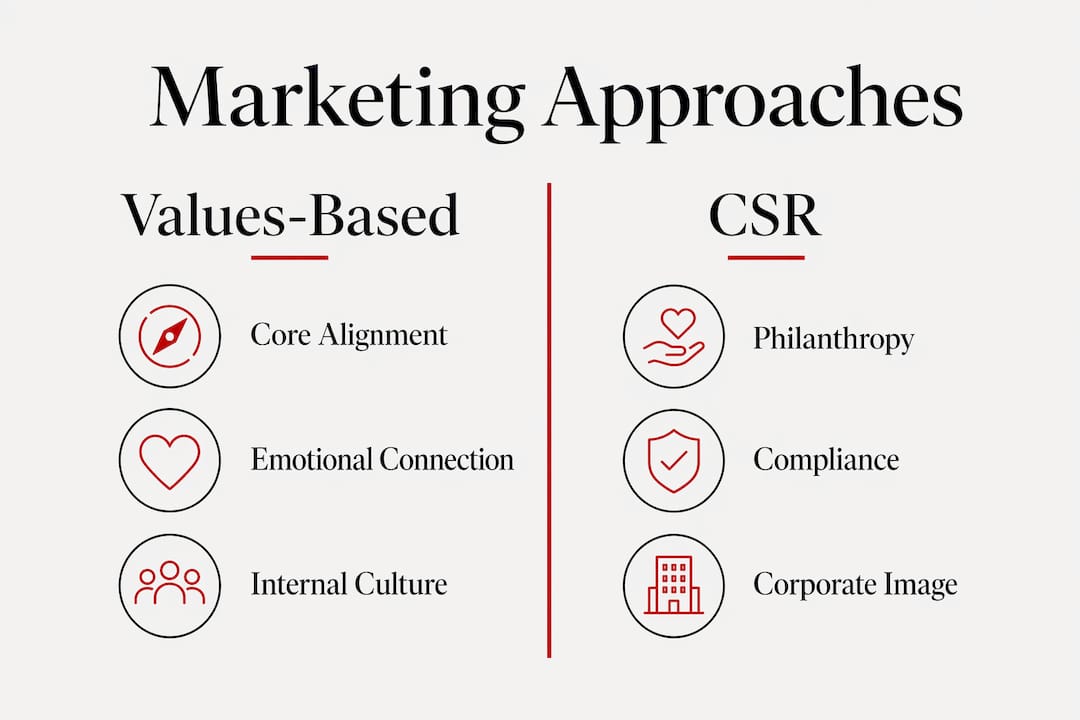 Marketing Approaches

Values-Based

Core Alignment

Emotional Connection

Internal Culture

CSR

Philanthropy

Compliance

Corporate Image